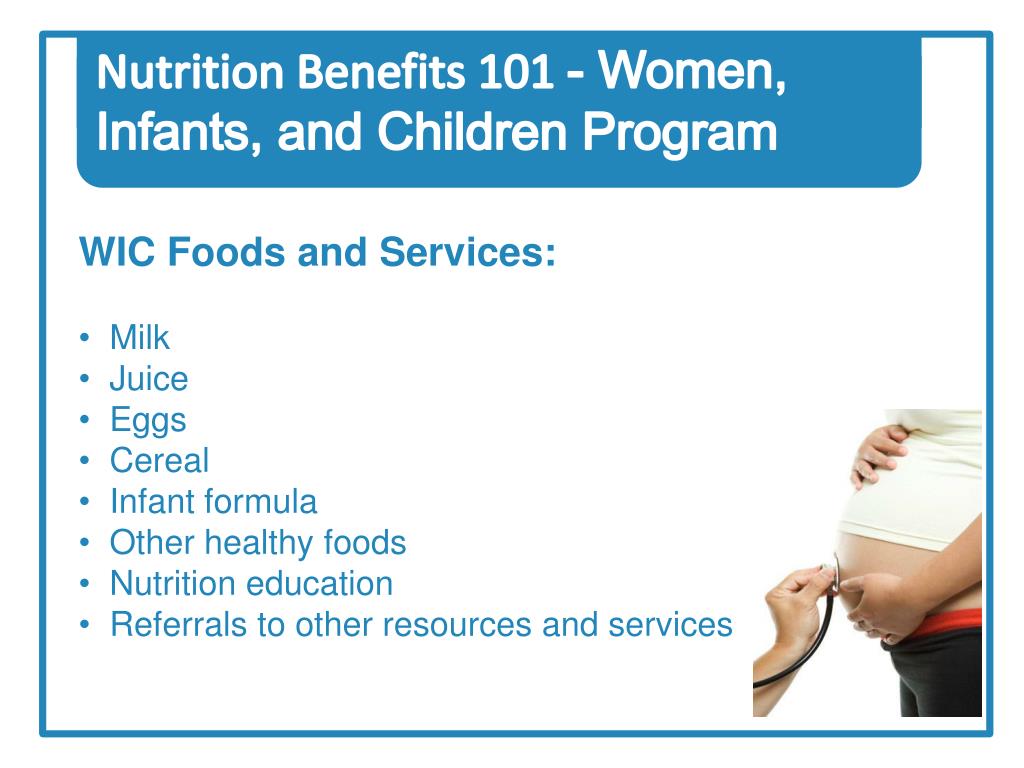 Nutrition Benefits 101 - Women, Infants, and Children Program

WIC Foods and Services:

• Milk
• Juice
• Eggs
• Cereal
• Infant formula
• Other healthy foods
• Nutrition education
• Referrals to other resources and services